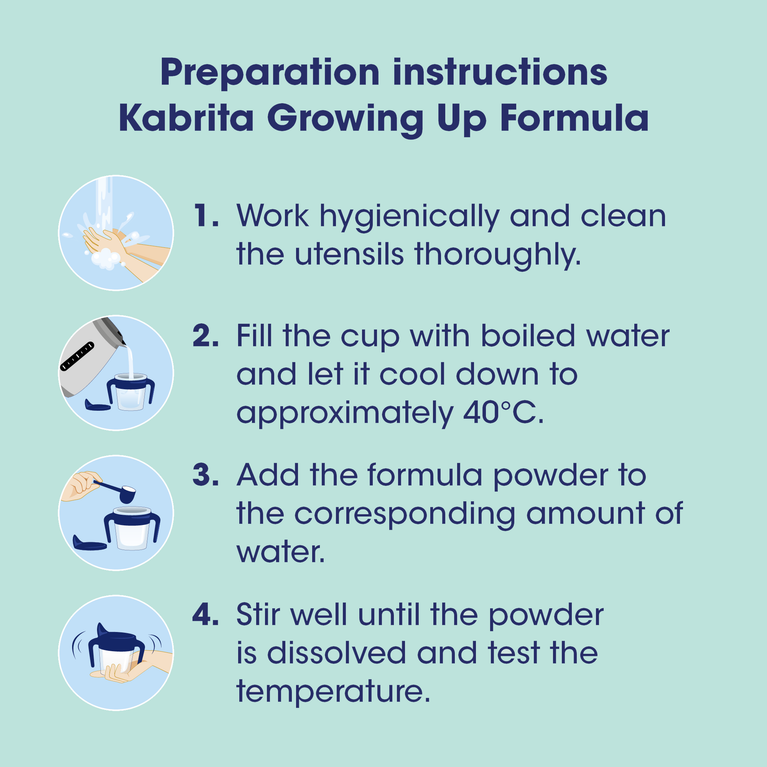 Preparation instructions
Kabrita Growing Up Formula

1. Work hygienically and clean the utensils thoroughly.

2. Fill the cup with boiled water and let it cool down to approximately 40°C.

3. Add the formula powder to the corresponding amount of water.

4. Stir well until the powder is dissolved and test the temperature.